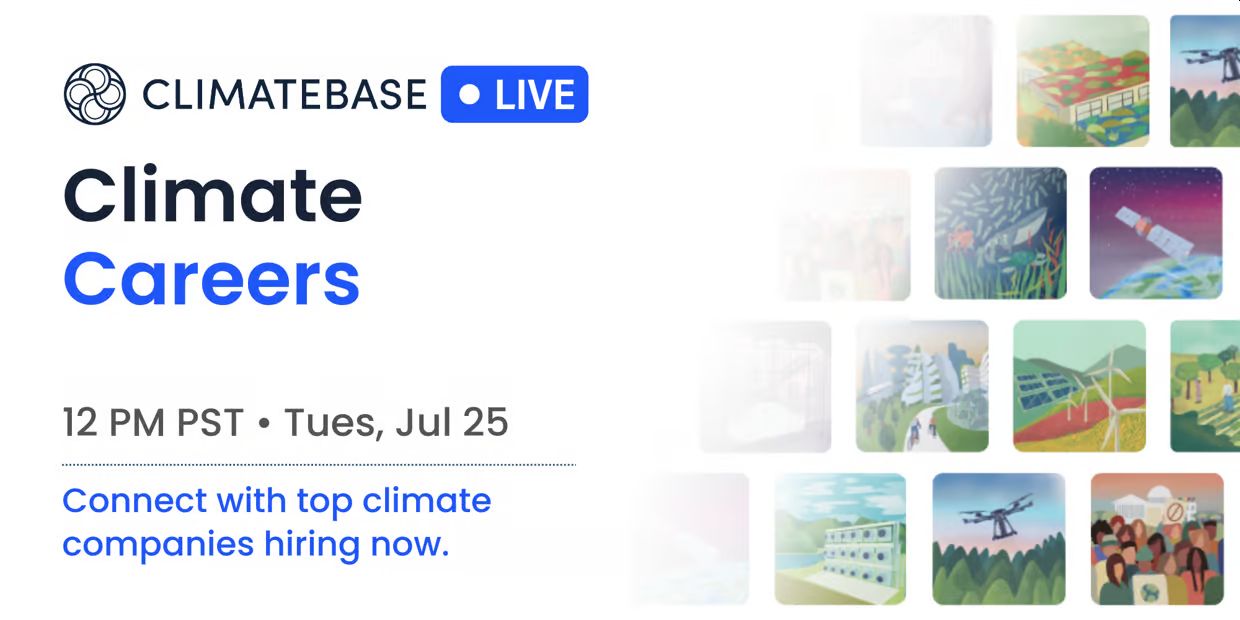 CLIMATEBASE • LIVE

Climate
Careers

12 PM PST • Tues, Jul 25

Connect with top climate companies hiring now.